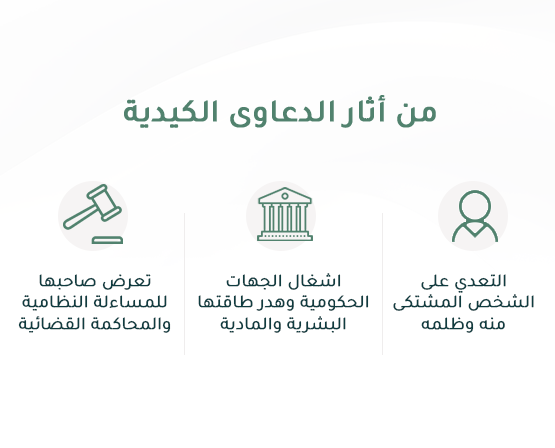 من أثار الدعاوى الكيدية

التعدي على الشخص المشتكى منه وظلمه

اشغال الجهات الحكومية وهدر طاقتها البشرية والمادية

تعرض صاحبها للمساءلة النظامية والمحاكمة القضائية